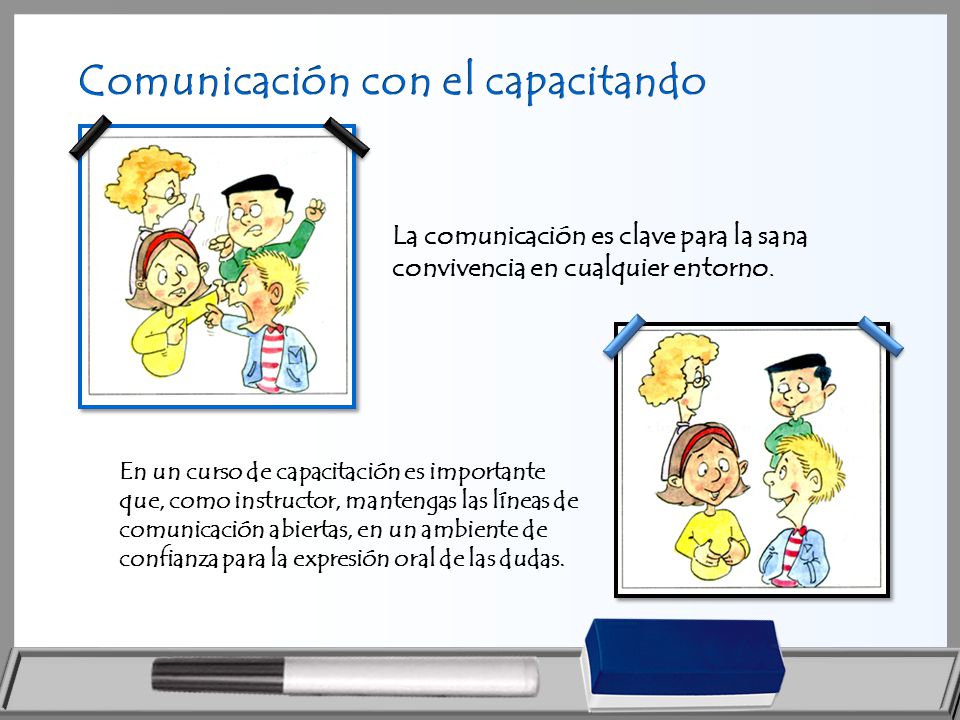 Comunicación con el capacitando

La comunicación es clave para la sana convivencia en cualquier entorno.

En un curso de capacitación es importante que, como instructor, mantengas las líneas de comunicación abiertas, en un ambiente de confianza para la expresión oral de las dudas.